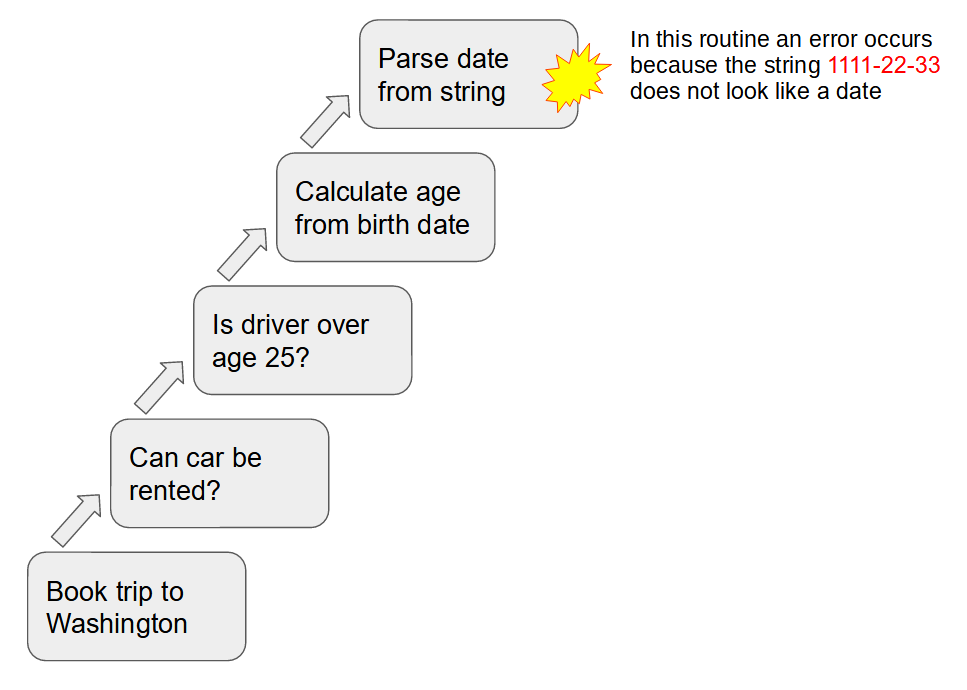 Parse date from string

In this routine an error occurs because the string 1111-22-33 does not look like a date

Calculate age from birth date

Is driver over age 25?

Can car be rented?

Book trip to Washington